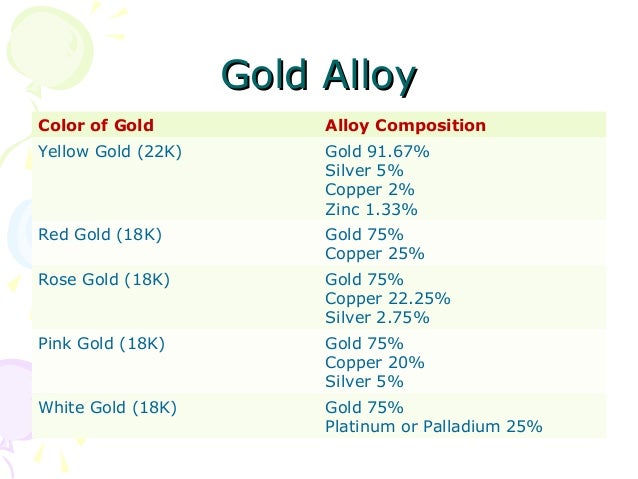 Gold Alloy

| Color of Gold | Alloy Composition |
|---|---|
| Yellow Gold (22K) | Gold 91.67% Silver 5% Copper 2% Zinc 1.33% |
| Red Gold (18K) | Gold 75% Copper 25% |
| Rose Gold (18K) | Gold 75% Copper 22.25% Silver 2.75% |
| Pink Gold (18K) | Gold 75% Copper 20% Silver 5% |
| White Gold (18K) | Gold 75% Platinum or Palladium 25% |